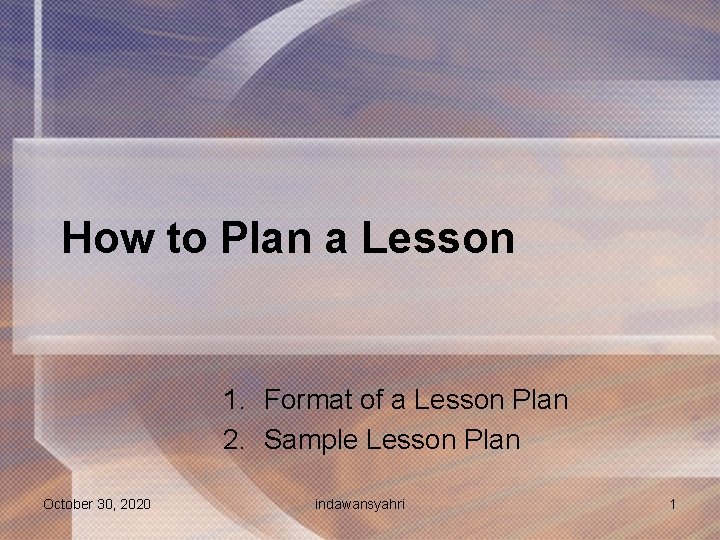 How to Plan a Lesson

1. Format of a Lesson Plan
2. Sample Lesson Plan

October 30, 2020 indawansyahri 1